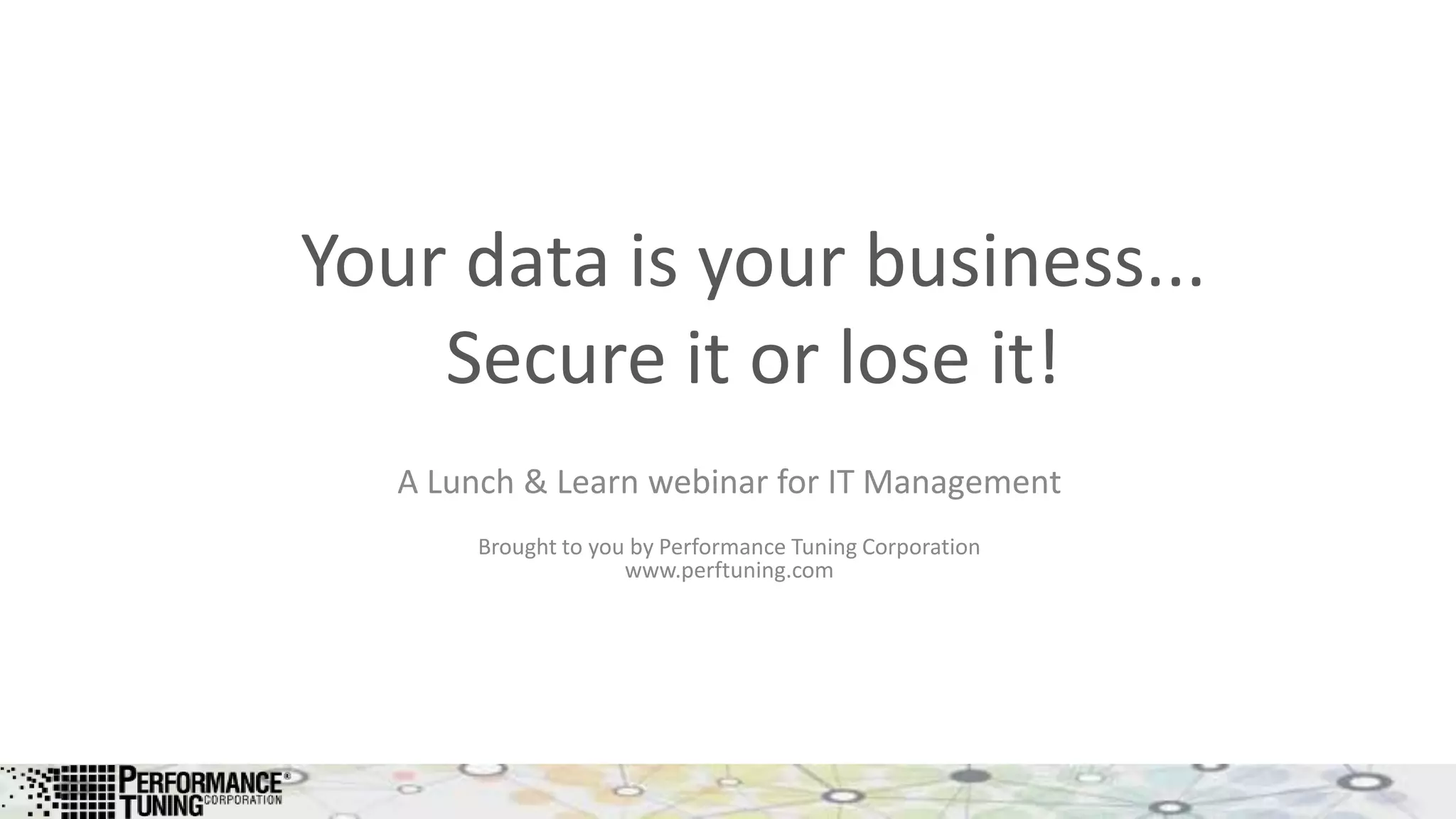 Your data is your business...
Secure it or lose it!

A Lunch & Learn webinar for IT Management

Brought to you by Performance Tuning Corporation
www.perftuning.com

PERFORMANCE®
TUNING CORPORATION